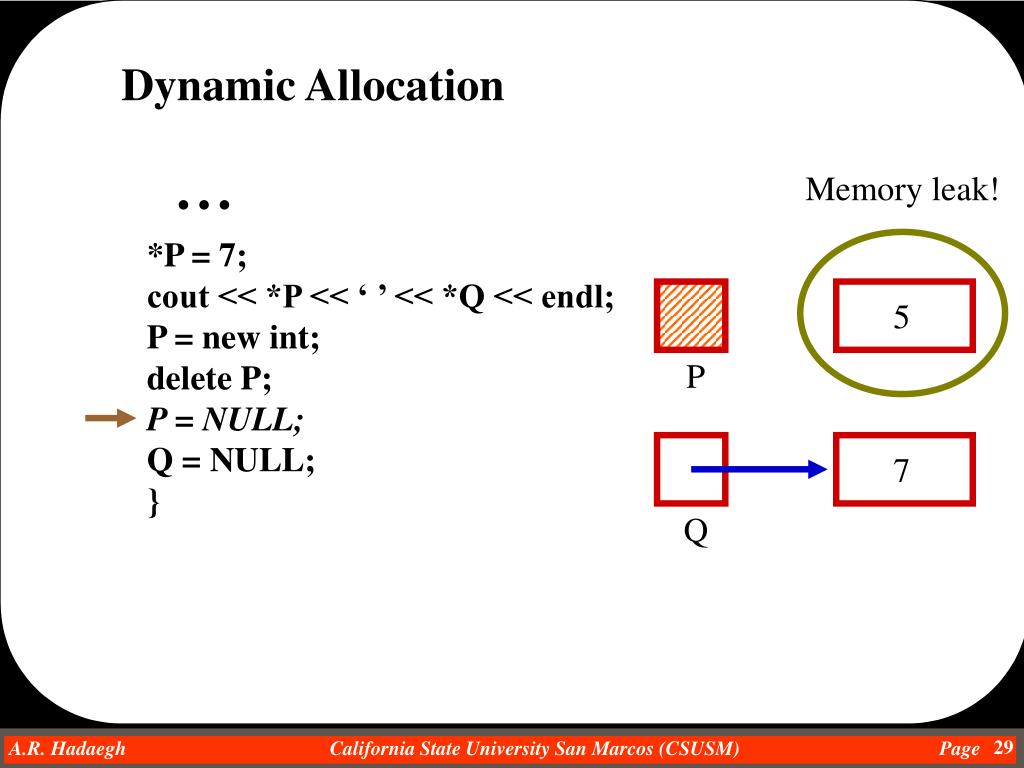 Dynamic Allocation

…

*P = 7;
cout << *P << ‘ ’ << *Q << endl;
P = new int;
delete P;
P = NULL;
Q = NULL;
}

Memory leak!

5

P

7

Q

A.R. Hadaegh

California State University San Marcos (CSUSM)

Page 29